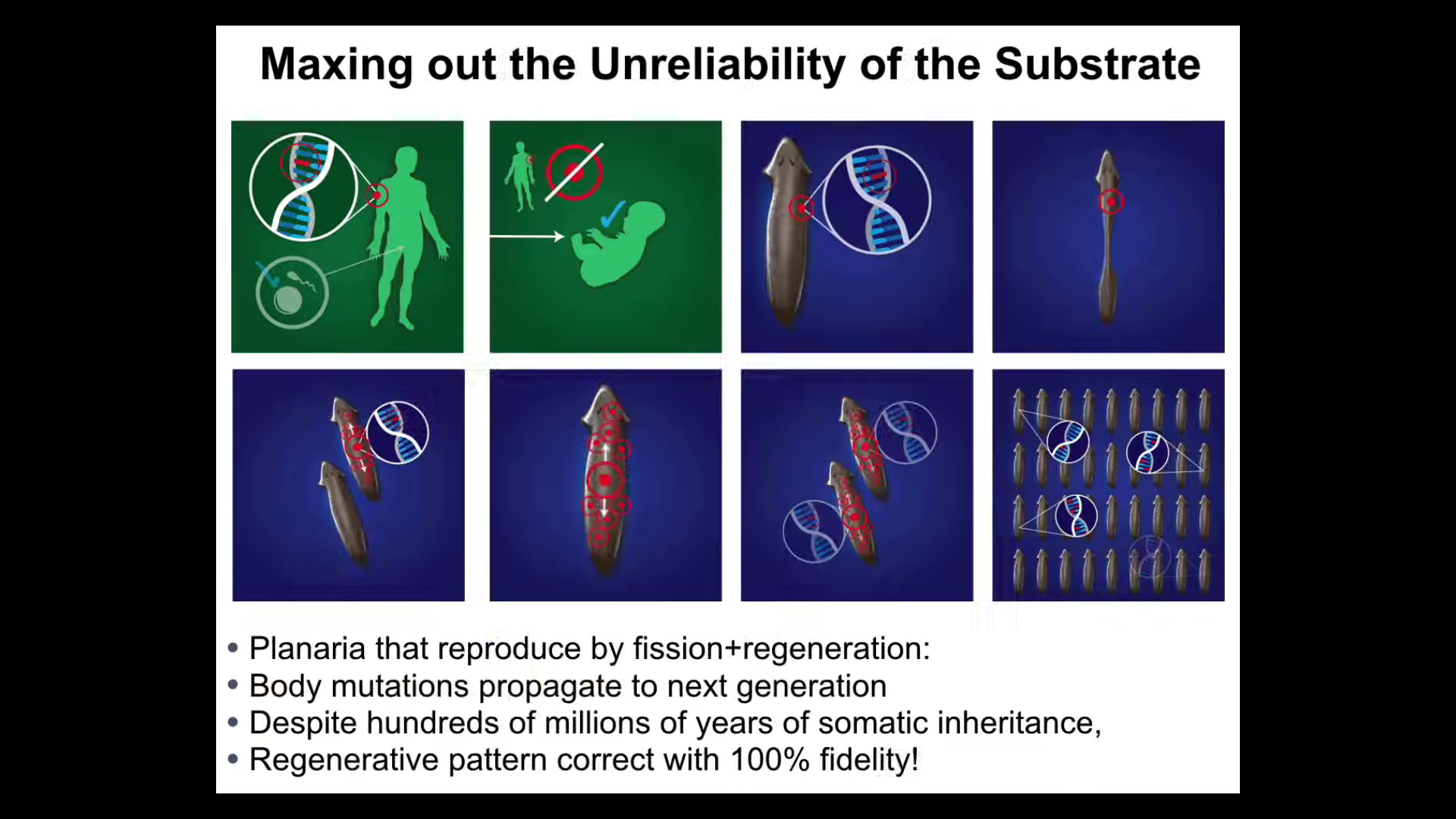 Maxing out the Unreliability of the Substrate

• Planaria that reproduce by fission+regeneration:
• Body mutations propagate to next generation
• Despite hundreds of millions of years of somatic inheritance,
• Regenerative pattern correct with 100% fidelity!